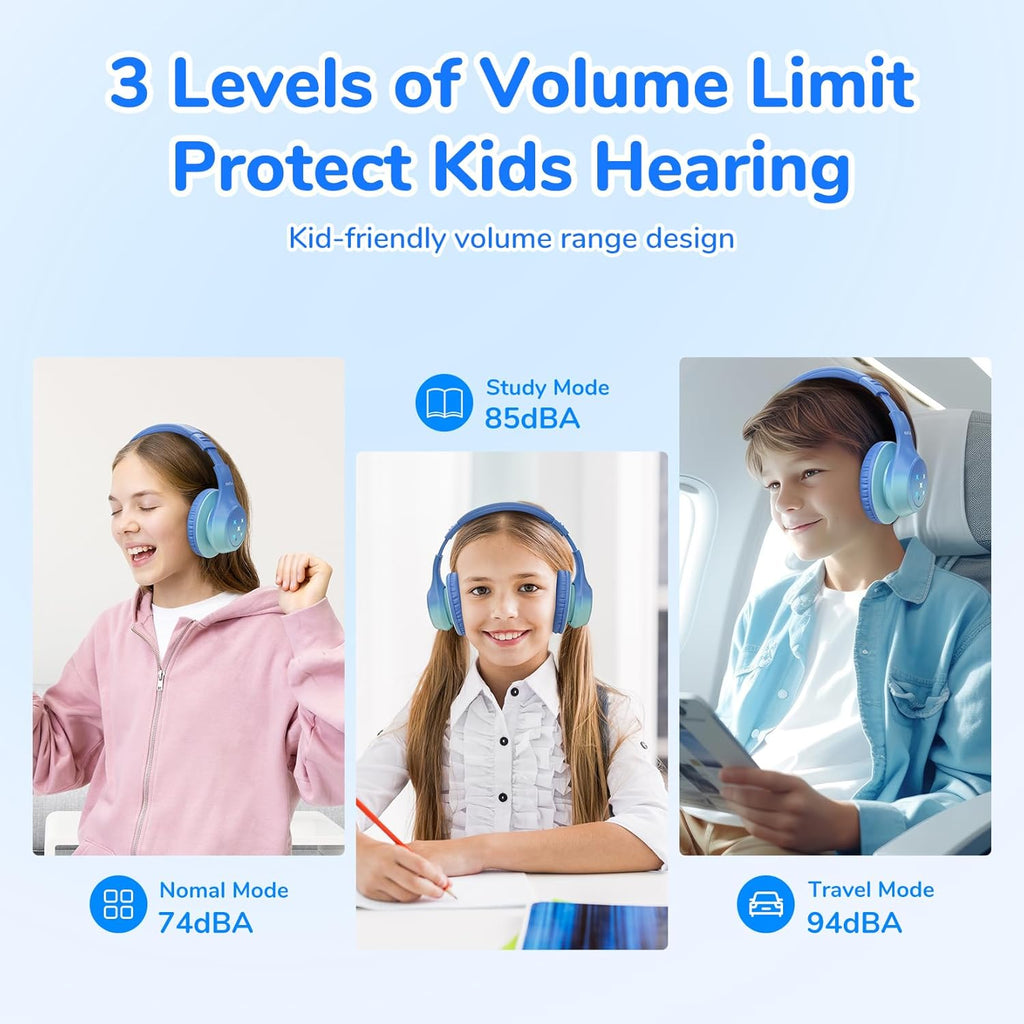 3 Levels of Volume Limit Protect Kids Hearing

Kid-friendly volume range design

Study Mode
85dBA

Nomal Mode
74dBA

Travel Mode
94dBA